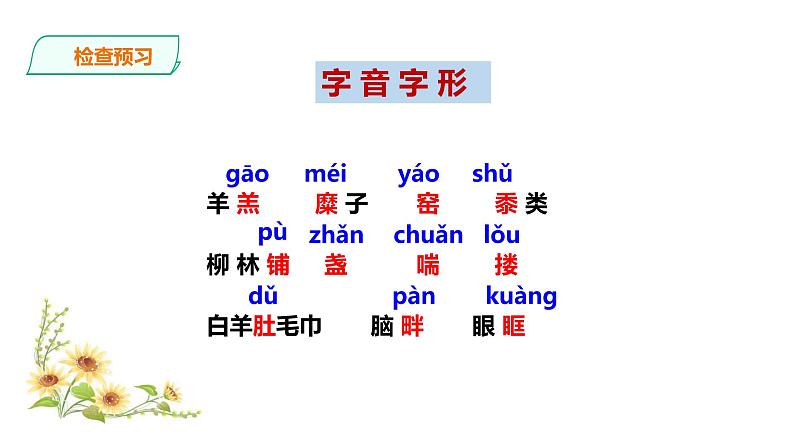 检查预习

字音字形

gāo méi yáo shǔ
羊羔 糜子 窑 黍类

pù zhǎn chuǎn lǒu
柳林铺 盏 喘 搂

dǔ pàn kuàng
白羊肚毛巾 脑畔 眼眶